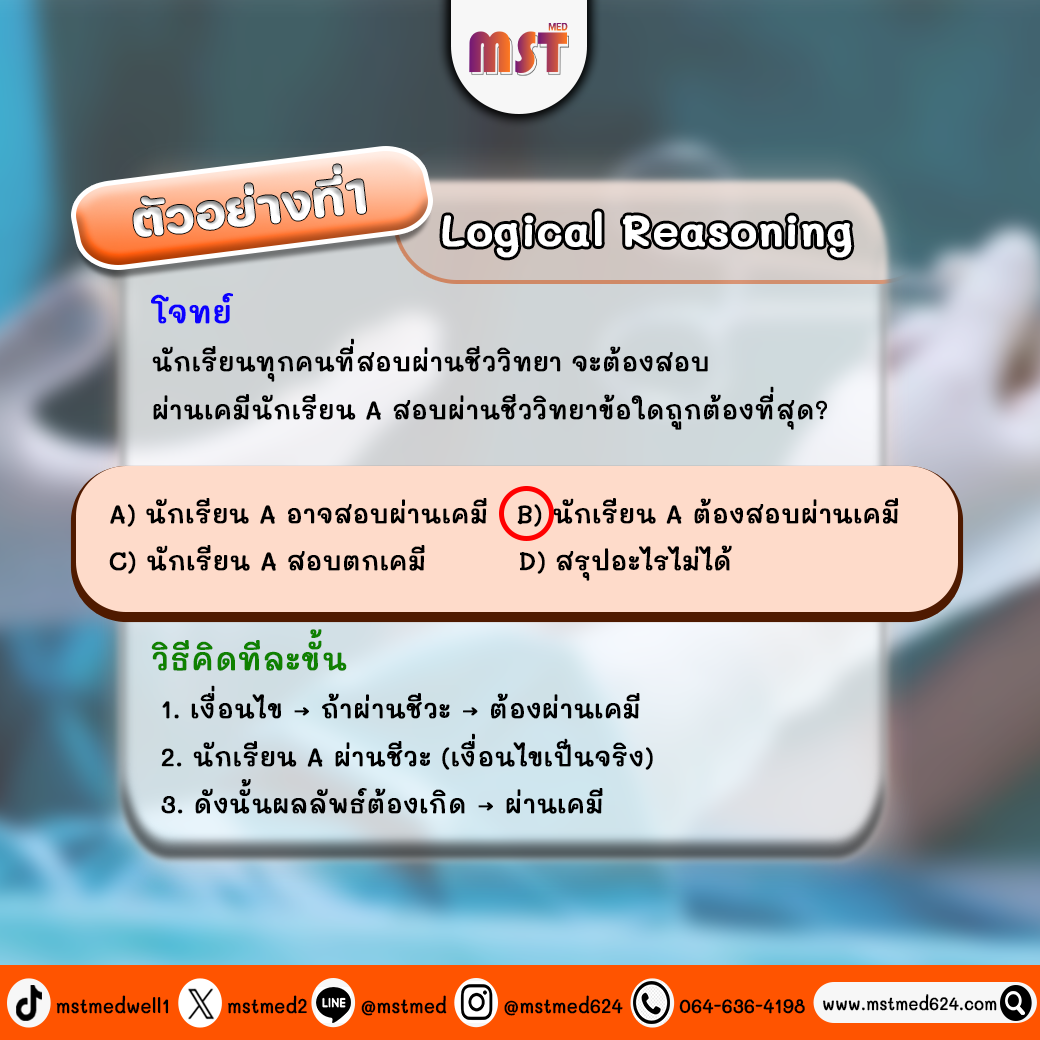 MST MED

ตัวอย่างที่1

Logical Reasoning

โจทย์

นักเรียนทุกคนที่สอบผ่านชีววิทยา จะต้องสอบผ่านเคมีนักเรียน A สอบผ่านชีววิทยาข้อใดถูกต้องที่สุด?

A) นักเรียน A อาจสอบผ่านเคมี
B) นักเรียน A ต้องสอบผ่านเคมี
C) นักเรียน A สอบตกเคมี
D) สรุปอะไรไม่ได้

วิธีคิดทีละขั้น

1. เงื่อนไข → ถ้าผ่านชีวะ → ต้องผ่านเคมี
2. นักเรียน A ผ่านชีวะ (เงื่อนไขเป็นจริง)
3. ดังนั้นผลลัพธ์ต้องเกิด → ผ่านเคมี

mstmedwell1 mstmed2 LINE @mstmed @mstmed624 064-636-4198 www.mstmed624.com